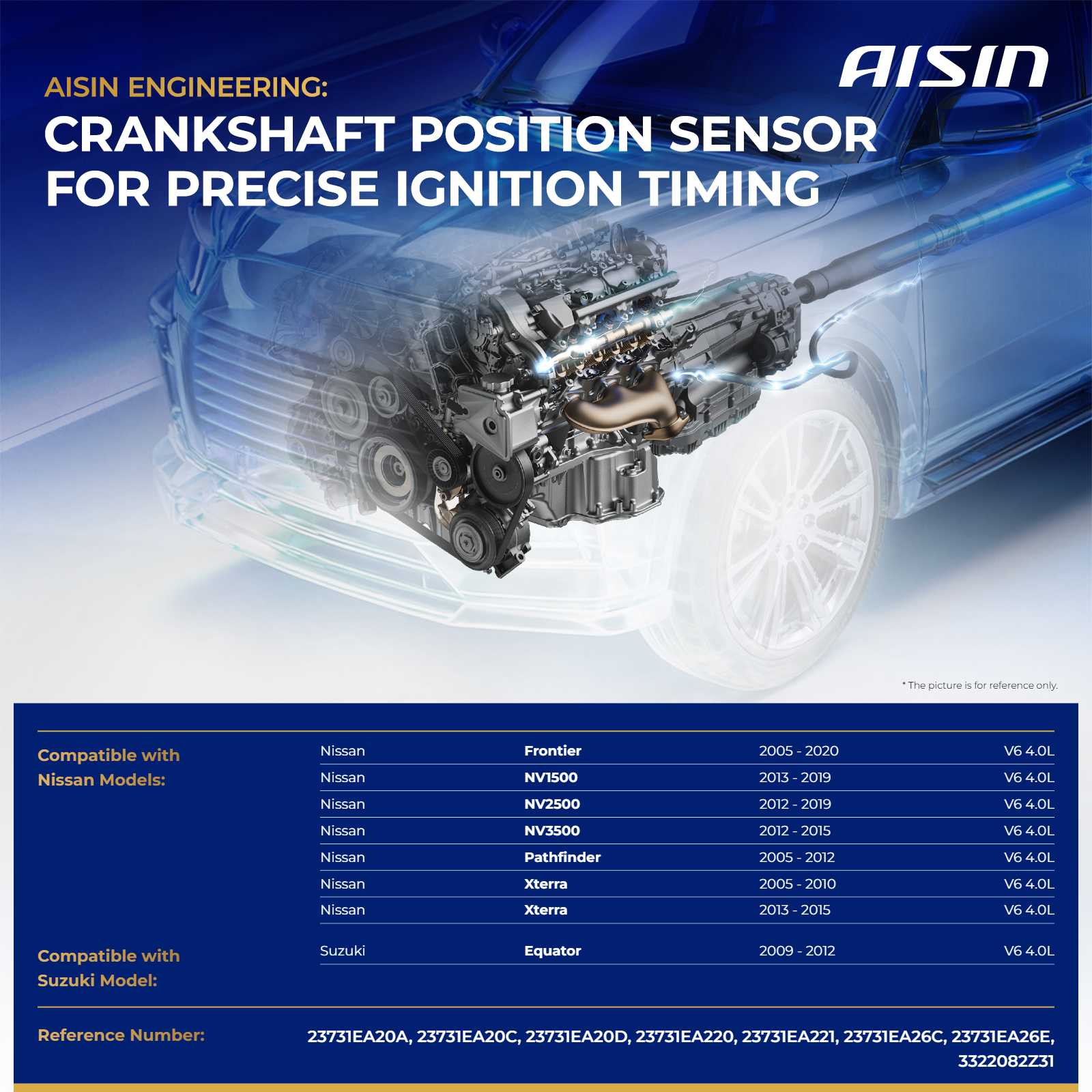 AISIN

AISIN ENGINEERING:
CRANKSHAFT POSITION SENSOR FOR PRECISE IGNITION TIMING

* The picture is for reference only.

Compatible with Nissan Models:

| Nissan | Frontier | 2005 - 2020 | V6 4.0L |
|---|---|---|---|
| Nissan | NV1500 | 2013 - 2019 | V6 4.0L |
| Nissan | NV2500 | 2012 - 2019 | V6 4.0L |
| Nissan | NV3500 | 2012 - 2015 | V6 4.0L |
| Nissan | Pathfinder | 2005 - 2012 | V6 4.0L |
| Nissan | Xterra | 2005 - 2010 | V6 4.0L |
| Nissan | Xterra | 2013 - 2015 | V6 4.0L |

Compatible with Suzuki Model:

| Suzuki | Equator | 2009 - 2012 | V6 4.0L |
|---|---|---|---|

Reference Number: 23731EA20A, 23731EA20C, 23731EA20D, 23731EA220, 23731EA221, 23731EA26C, 23731EA26E, 3322082Z31